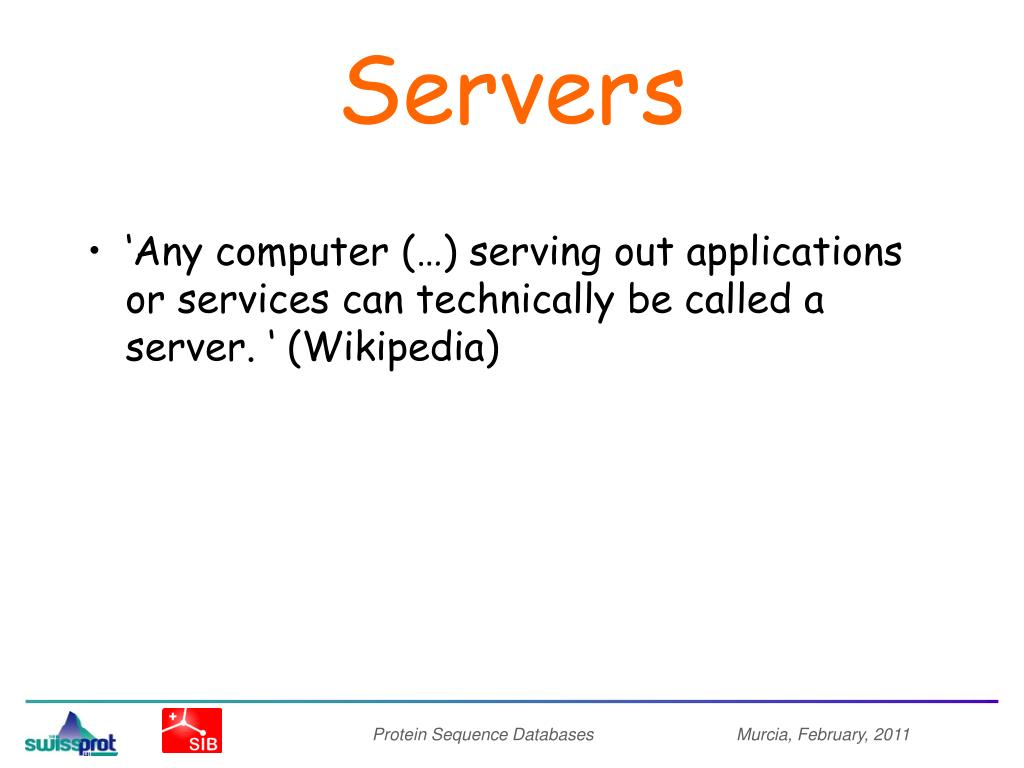 Servers

• ‘Any computer (…) serving out applications or services can technically be called a server. ‘ (Wikipedia)

swissprot

SIB

Protein Sequence Databases

Murcia, February, 2011